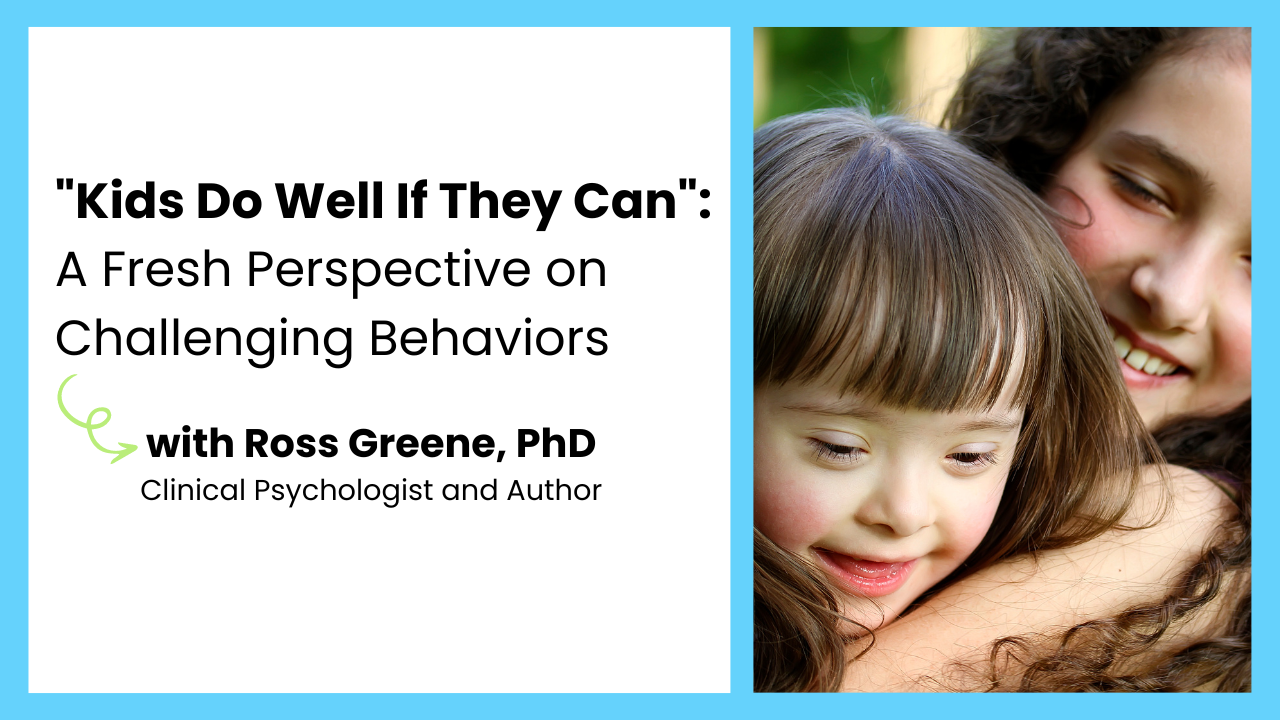 "Kids Do Well If They Can": A Fresh Perspective on Challenging Behaviors

with Ross Greene, PhD
Clinical Psychologist and Author